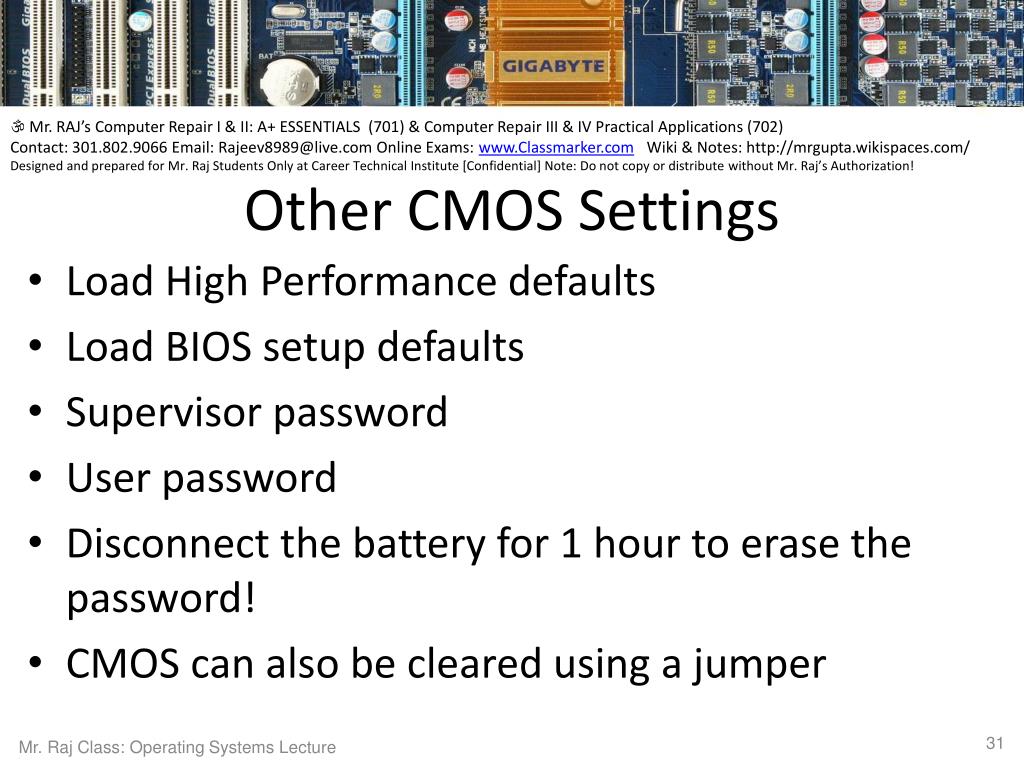 GIGABYTE

ॐ Mr. RAJ's Computer Repair I & II: A+ ESSENTIALS (701) & Computer Repair III & IV Practical Applications (702)
Contact: 301.802.9066 Email: Rajeev8989@live.com Online Exams: www.Classmarker.com Wiki & Notes: http://mrgupta.wikispaces.com/
Designed and prepared for Mr. Raj Students Only at Career Technical Institute [Confidential] Note: Do not copy or distribute without Mr. Raj's Authorization!

Other CMOS Settings

• Load High Performance defaults
• Load BIOS setup defaults
• Supervisor password
• User password
• Disconnect the battery for 1 hour to erase the password!
• CMOS can also be cleared using a jumper

Mr. Raj Class: Operating Systems Lecture

31